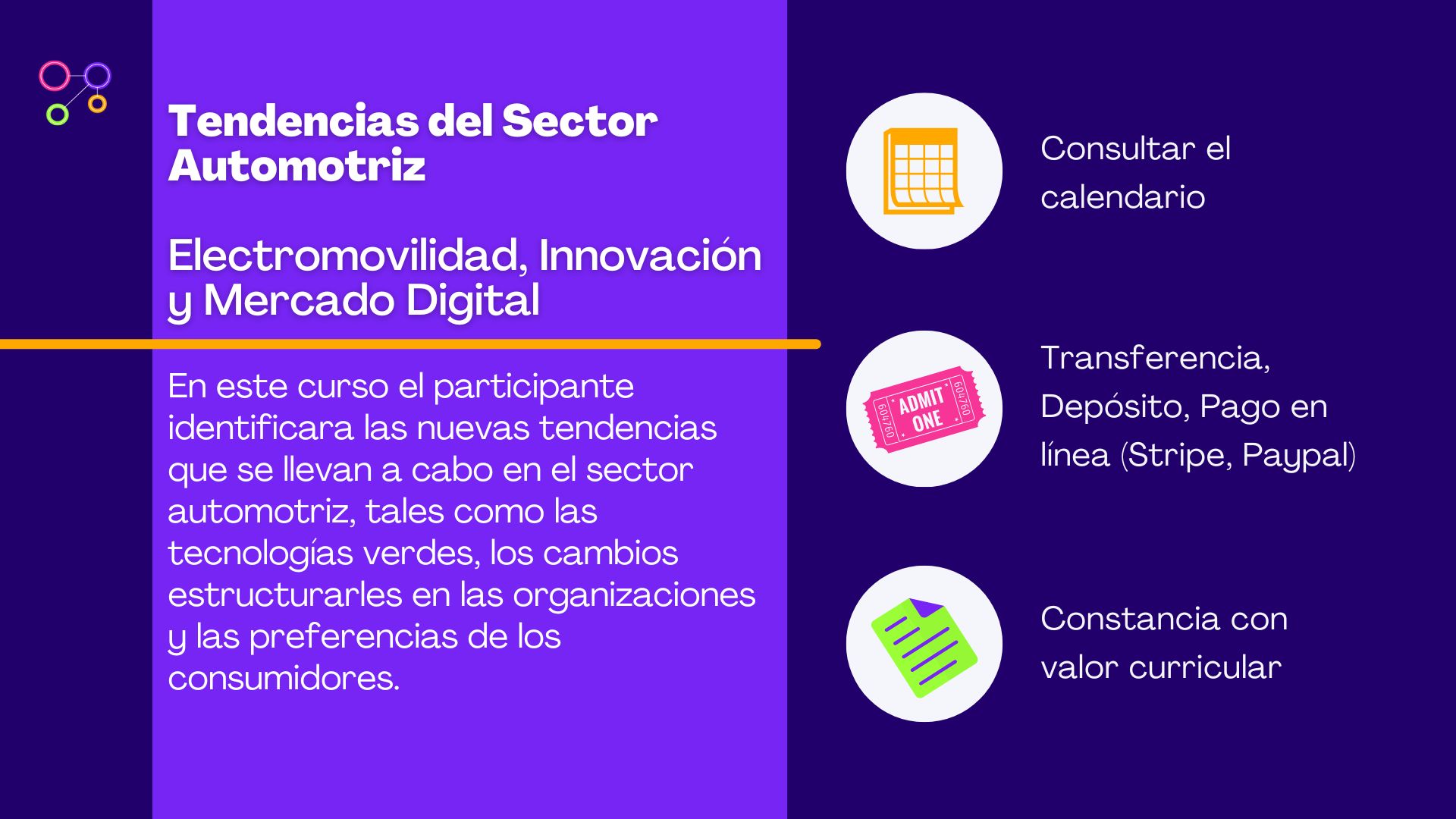 Tendencias del Sector Automotriz

Electromovilidad, Innovación y Mercado Digital

En este curso el participante identificara las nuevas tendencias que se llevan a cabo en el sector automotriz, tales como las tecnologías verdes, los cambios estructurarles en las organizaciones y las preferencias de los consumidores.

Consultar el calendario

604760 ADMIT ONE 604760

Transferencia, Depósito, Pago en línea (Stripe, Paypal)

Constancia con valor curricular